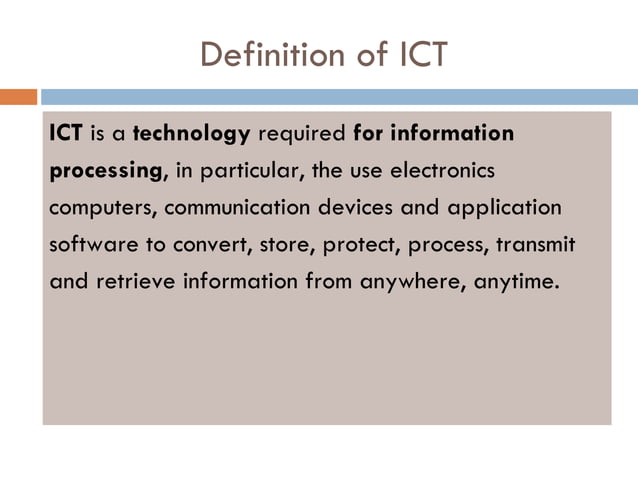 Definition of ICT

ICT is a technology required for information processing, in particular, the use electronics computers, communication devices and application software to convert, store, protect, process, transmit and retrieve information from anywhere, anytime.